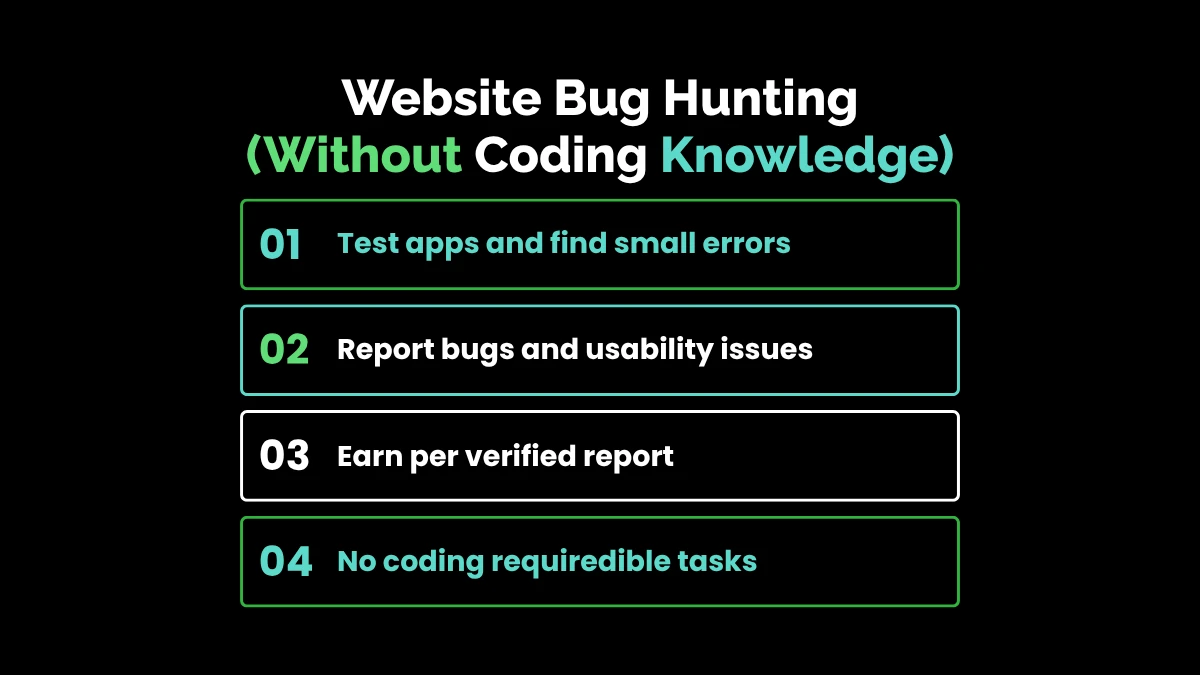 Website Bug Hunting
(Without Coding Knowledge)

01 Test apps and find small errors

02 Report bugs and usability issues

03 Earn per verified report

04 No coding requiredible tasks